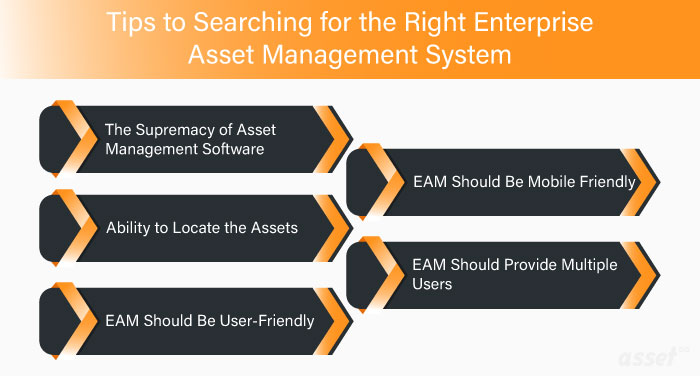 Tips to Searching for the Right Enterprise Asset Management System

The Supremacy of Asset Management Software

Ability to Locate the Assets

EAM Should Be User-Friendly

EAM Should Be Mobile Friendly

EAM Should Provide Multiple Users

asset